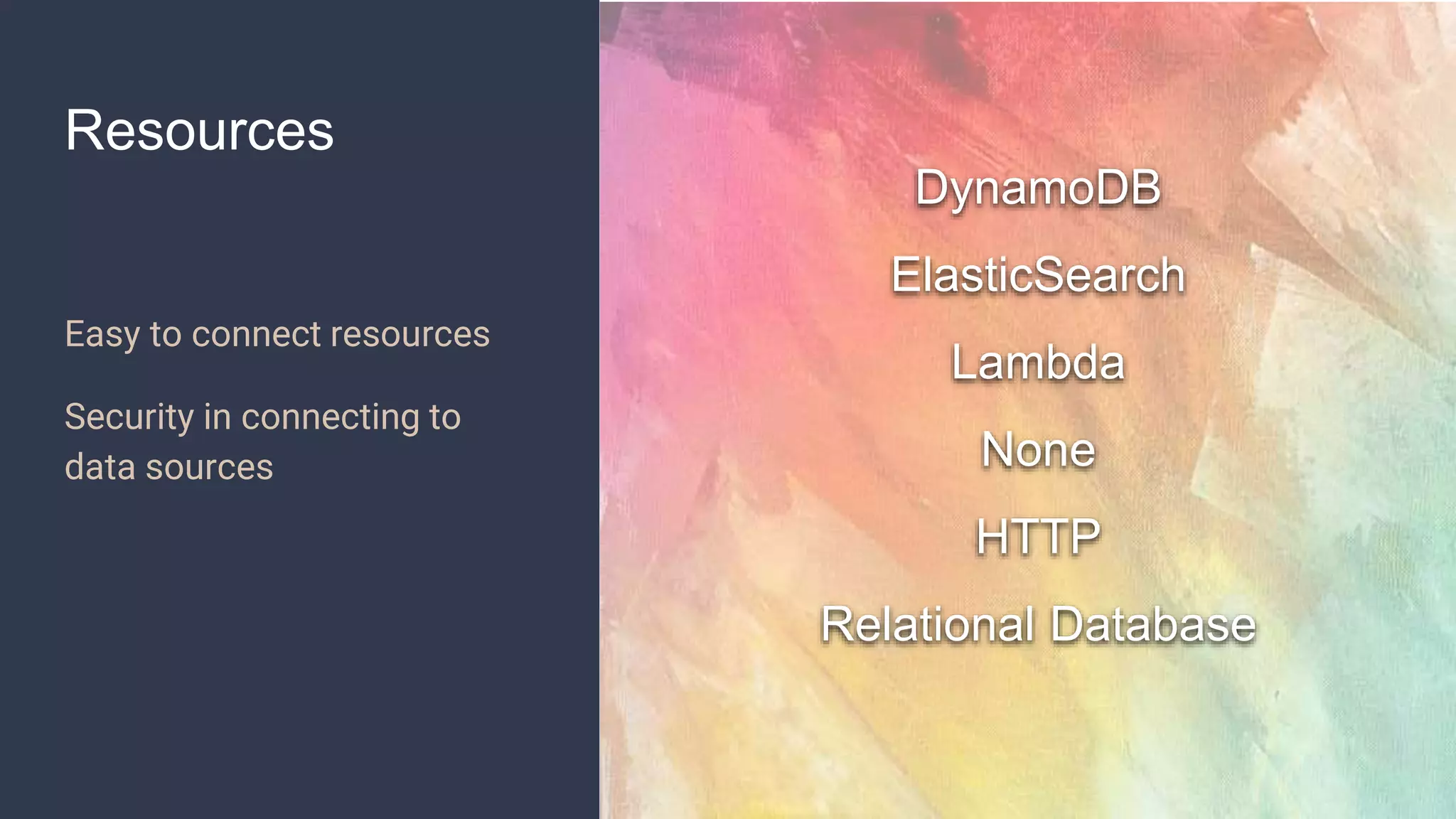 Resources

Easy to connect resources

Security in connecting to data sources

DynamoDB

ElasticSearch

Lambda

None

HTTP

Relational Database